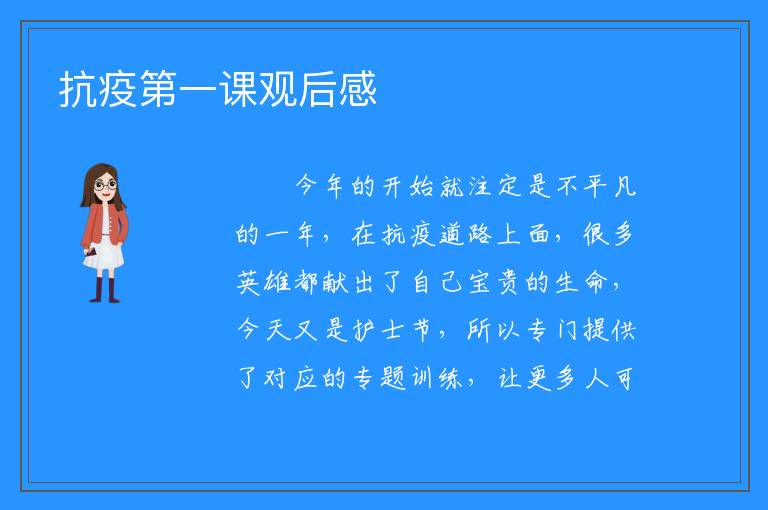 抗疫第一课观后感

今年的开始就注定是不平凡的一年，在抗疫道路上面，很多英雄都献出了自己宝贵的生命，今天又是护士节，所以专门提供了对应的专题训练，让更多人可